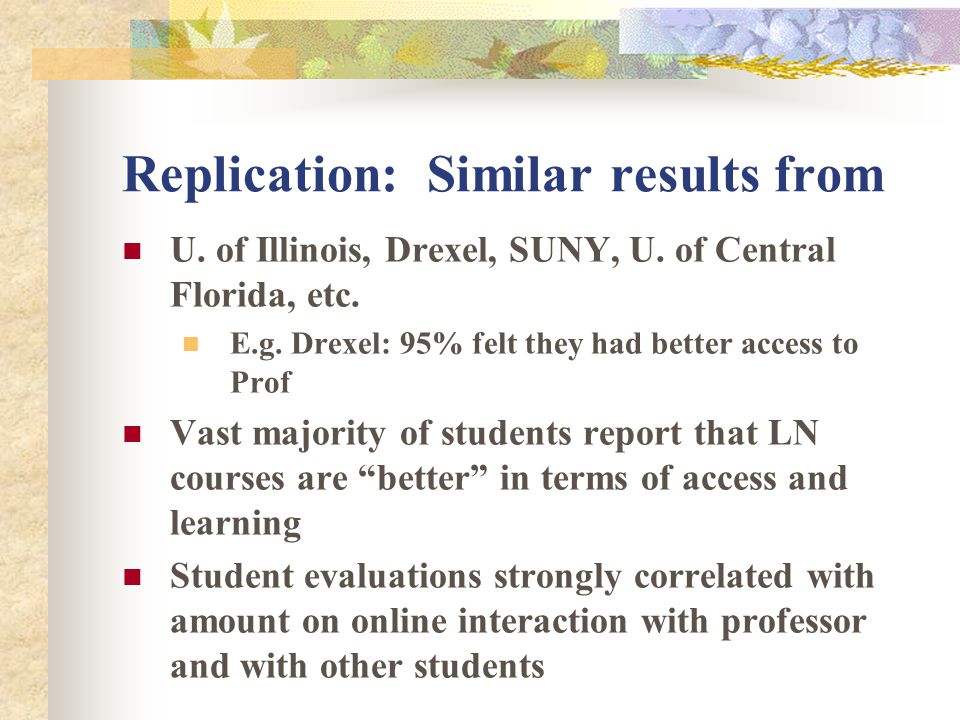 Replication: Similar results from

U. of Illinois, Drexel, SUNY, U. of Central Florida, etc.

E.g. Drexel: 95% felt they had better access to Prof

Vast majority of students report that LN courses are “better” in terms of access and learning

Student evaluations strongly correlated with amount on online interaction with professor and with other students